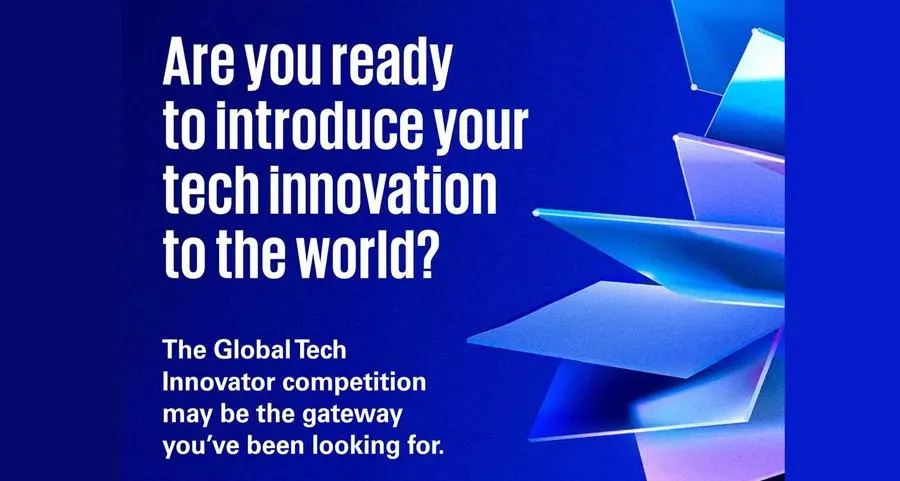 Are you ready to introduce your tech innovation to the world?

The Global Tech Innovator competition may be the gateway you've been looking for.